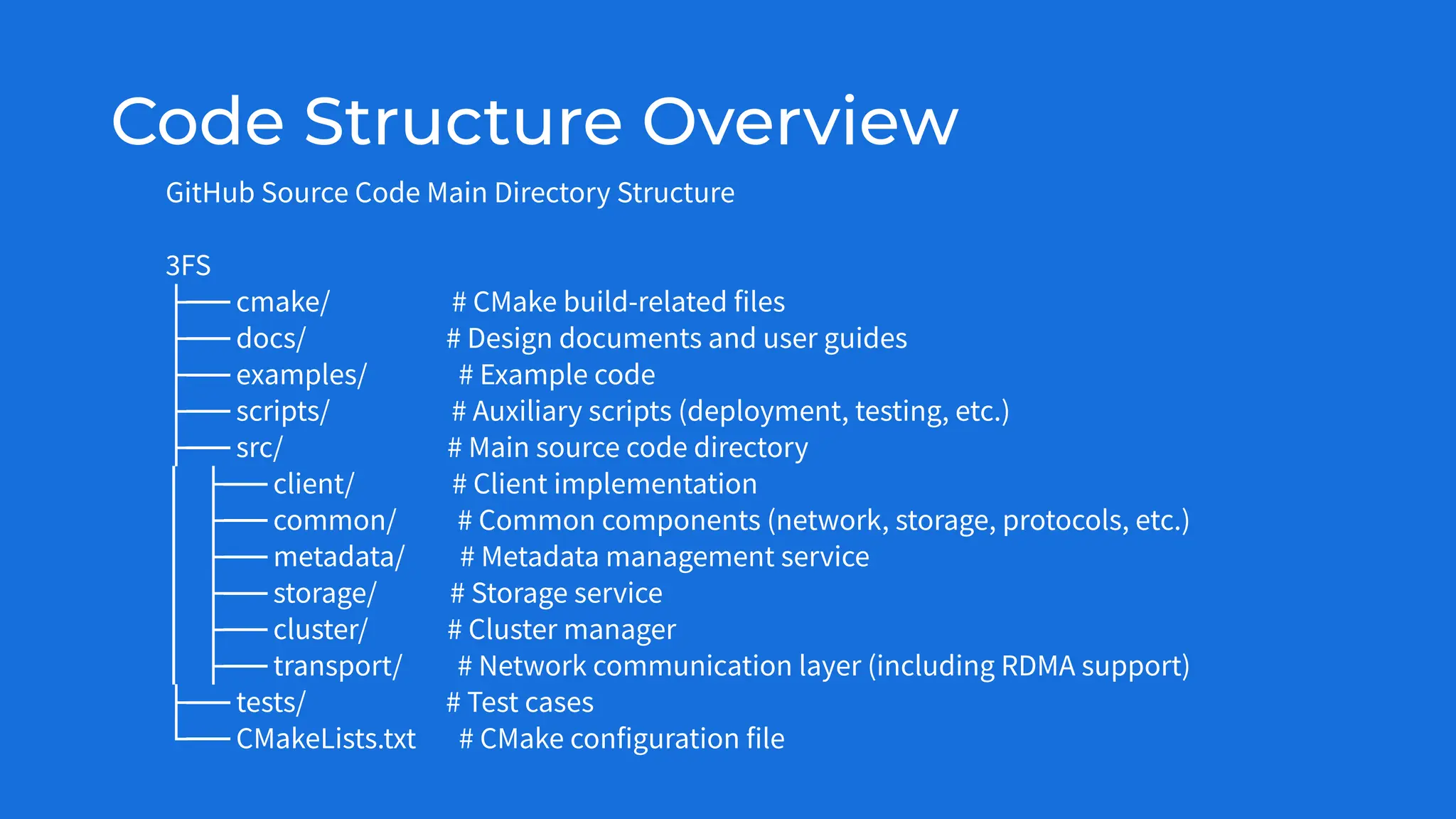 Code Structure Overview

GitHub Source Code Main Directory Structure

3FS
├── cmake/ # CMake build-related files
├── docs/ # Design documents and user guides
├── examples/ # Example code
├── scripts/ # Auxiliary scripts (deployment, testing, etc.)
├── src/ # Main source code directory
│ ├── client/ # Client implementation
│ ├── common/ # Common components (network, storage, protocols, etc.)
│ ├── metadata/ # Metadata management service
│ ├── storage/ # Storage service
│ ├── cluster/ # Cluster manager
│ ├── transport/ # Network communication layer (including RDMA support)
├── tests/ # Test cases
└── CMakeLists.txt # CMake configuration file